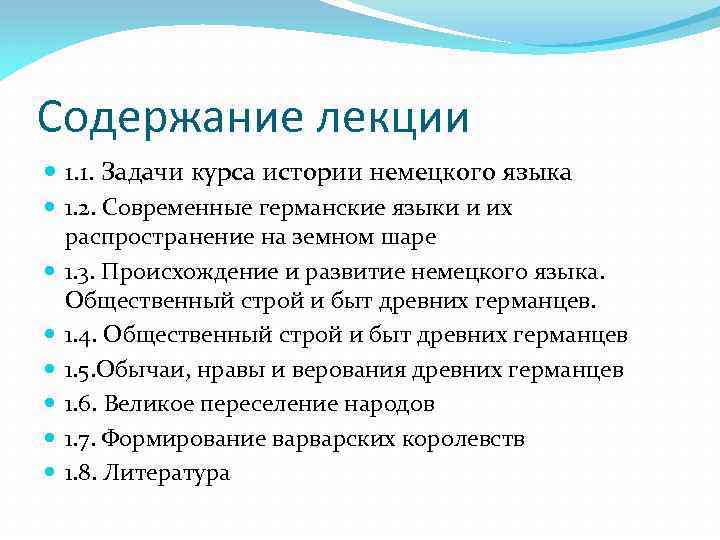 Содержание лекции

- 1.1. Задачи курса истории немецкого языка
- 1.2. Современные германские языки и их распространение на земном шаре
- 1.3. Происхождение и развитие немецкого языка. Общественный строй и быт древних германцев.
- 1.4. Общественный строй и быт древних германцев
- 1.5.Обычаи, нравы и верования древних германцев
- 1.6. Великое переселение народов
- 1.7. Формирование варварских королевств
- 1.8. Литература